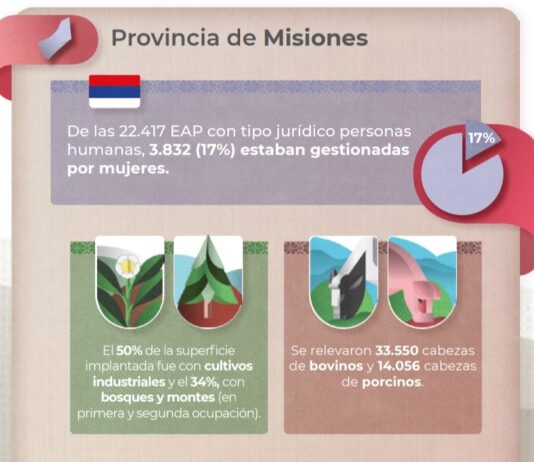 Provincia de Misiones

De las 22.417 EAP con tipo jurídico personas humanas, 3.832 (17%) estaban gestionadas por mujeres.

17%

El 50% de la superficie implantada fue con cultivos industriales y el 34%, con bosques y montes (en primera y segunda ocupación).

Se relevaron 33.550 cabezas de bovinos y 14.056 cabezas de porcinos.